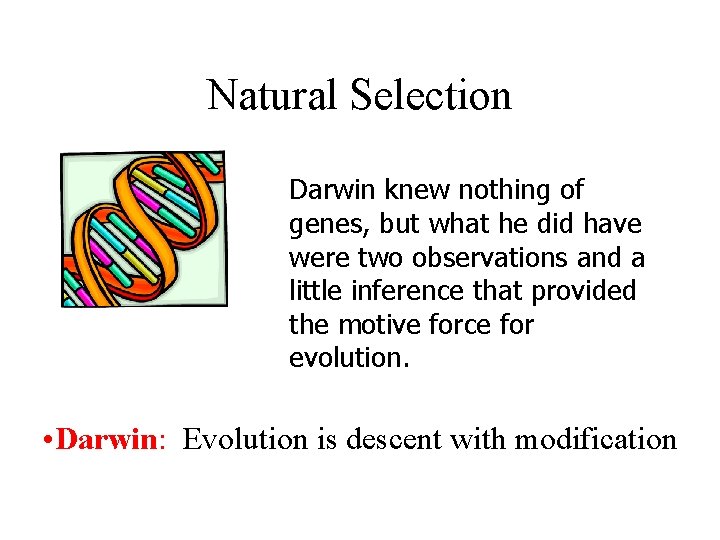 Natural Selection

Darwin knew nothing of genes, but what he did have were two observations and a little inference that provided the motive force for evolution.

•Darwin: Evolution is descent with modification